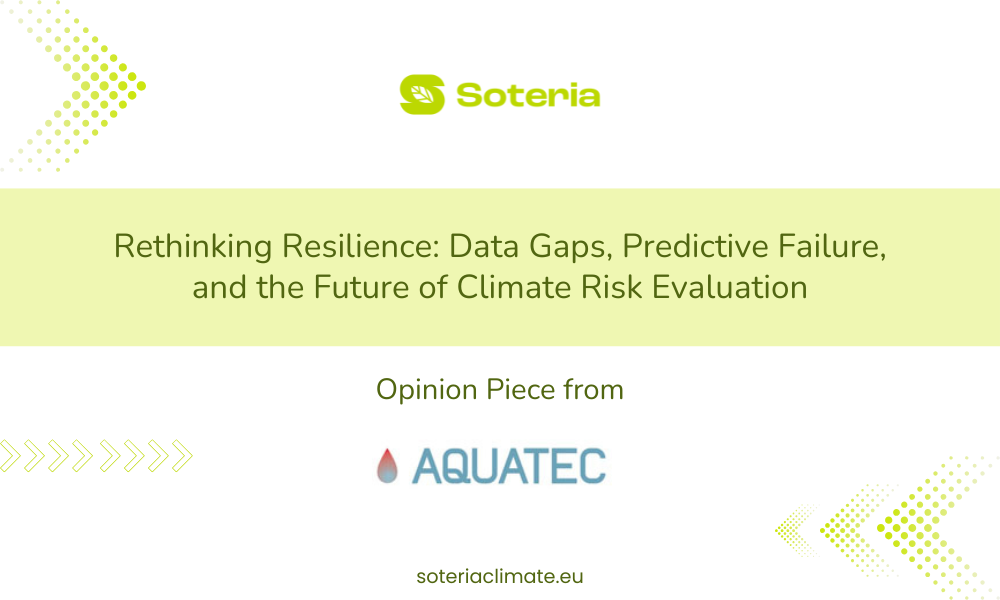 Soteria

Rethinking Resilience: Data Gaps, Predictive Failure, and the Future of Climate Risk Evaluation

Opinion Piece from

AQUATEC

soteriaclimate.eu